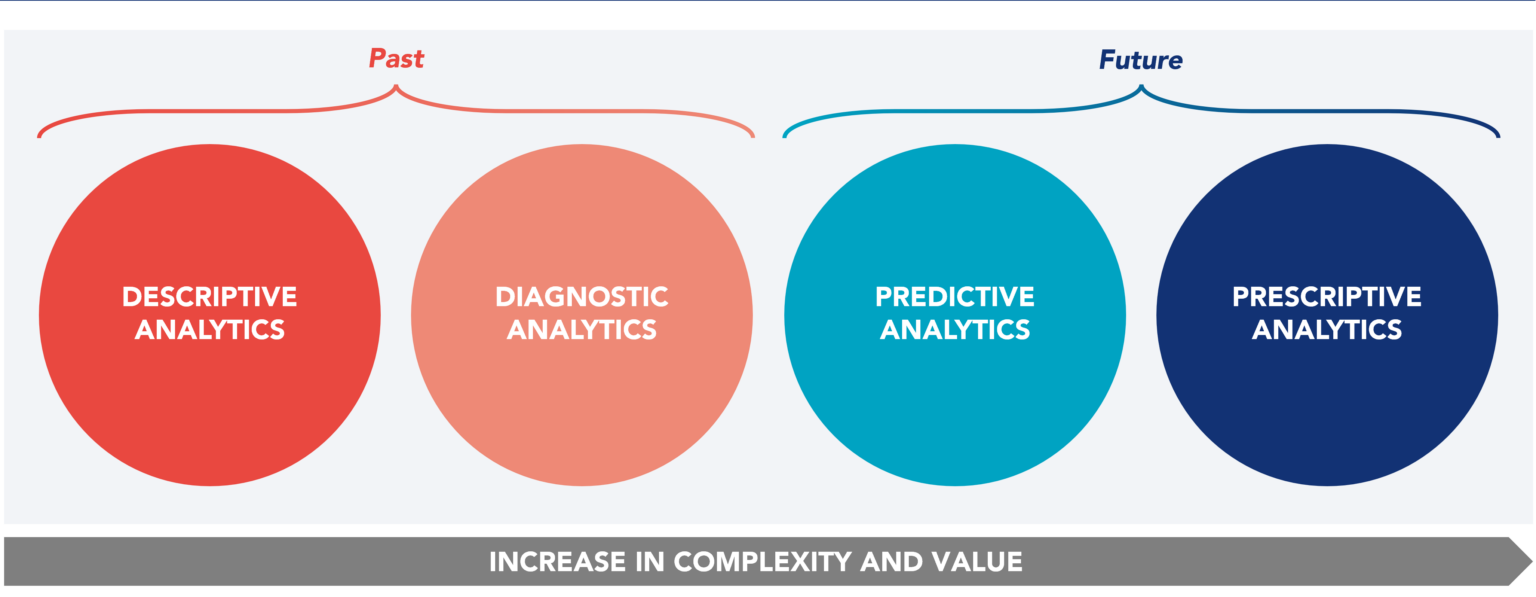 Past

Future

DESCRIPTIVE ANALYTICS

DIAGNOSTIC ANALYTICS

PREDICTIVE ANALYTICS

PRESCRIPTIVE ANALYTICS

INCREASE IN COMPLEXITY AND VALUE